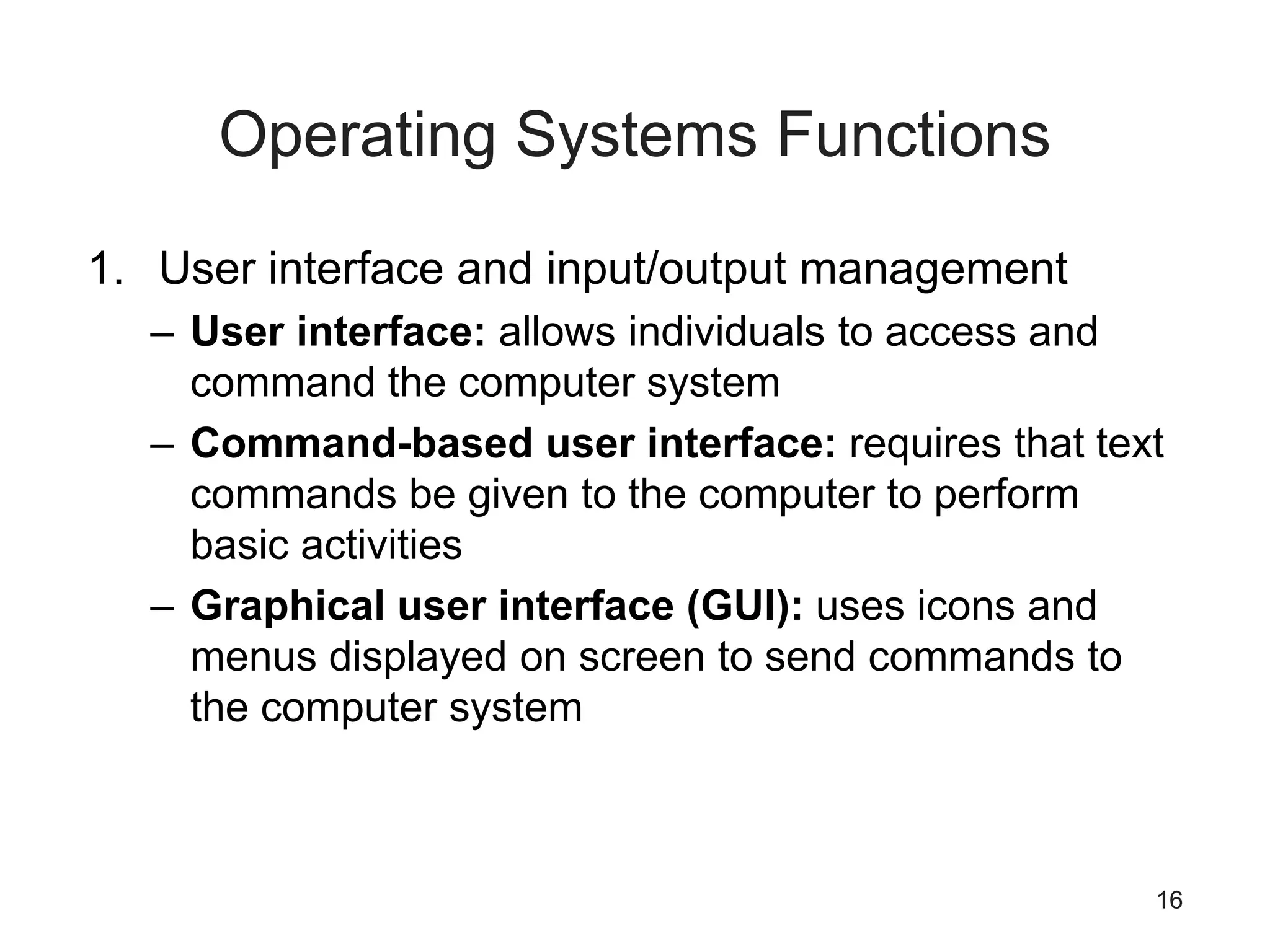 Operating Systems Functions

1. User interface and input/output management

– User interface: allows individuals to access and command the computer system

– Command-based user interface: requires that text commands be given to the computer to perform basic activities

– Graphical user interface (GUI): uses icons and menus displayed on screen to send commands to the computer system

16